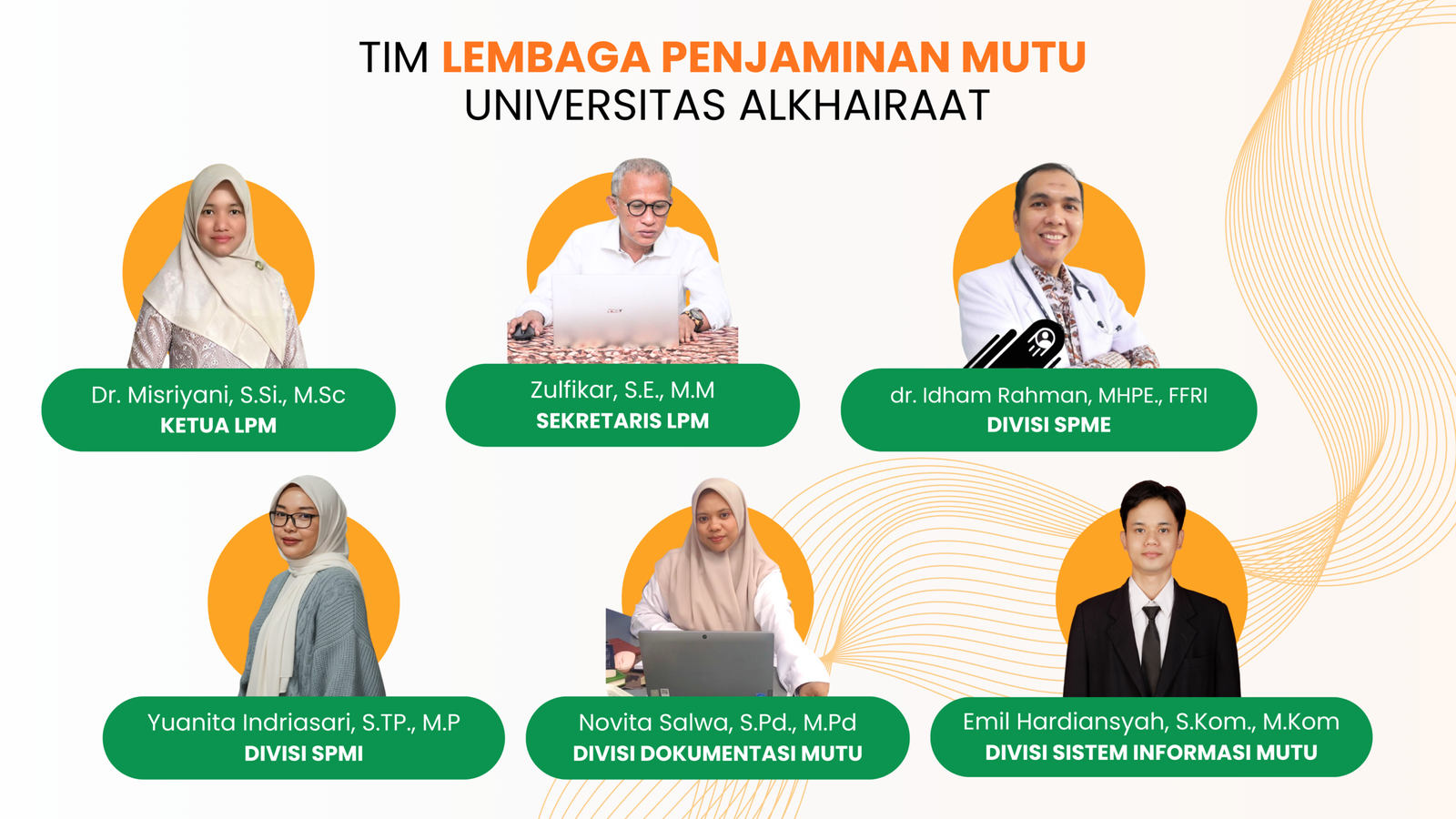 TIM LEMBAGA PENJAMINAN MUTU
UNIVERSITAS ALKHAIRAAT

Dr. Misriyani, S.Si., M.Sc
KETUA LPM

Zulfikar, S.E., M.M
SEKRETARIS LPM

dr. Idham Rahman, MHPE., FFRI
DIVISI SPME

Yuanita Indriasari, S.TP., M.P
DIVISI SPMI

Novita Salwa, S.Pd., M.Pd
DIVISI DOKUMENTASI MUTU

Emil Hardiansyah, S.Kom., M.Kom
DIVISI SISTEM INFORMASI MUTU